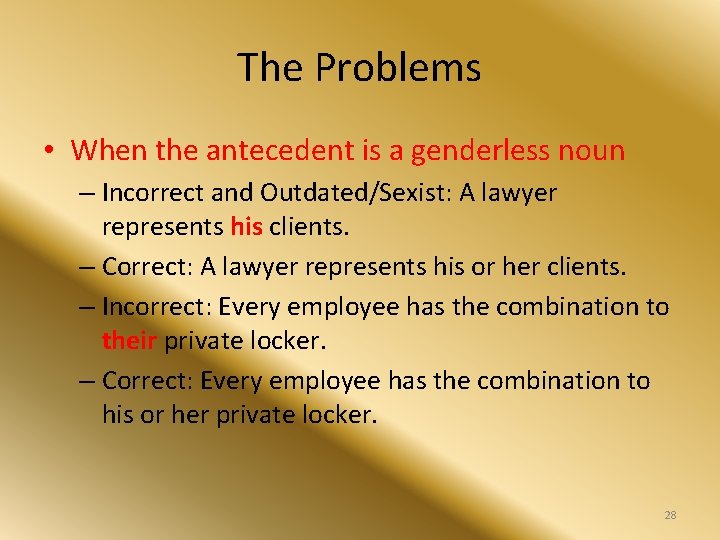 The Problems

• When the antecedent is a genderless noun

– Incorrect and Outdated/Sexist: A lawyer represents his clients.

– Correct: A lawyer represents his or her clients.

– Incorrect: Every employee has the combination to their private locker.

– Correct: Every employee has the combination to his or her private locker.

28